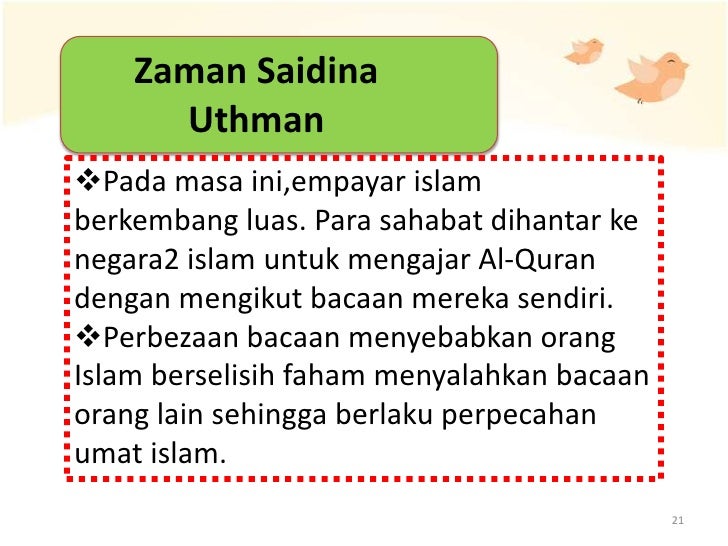 Zaman Saidina Uthman

❖Pada masa ini,empayar islam berkembang luas. Para sahabat dihantar ke negara2 islam untuk mengajar Al-Quran dengan mengikut bacaan mereka sendiri.

❖Perbezaan bacaan menyebabkan orang Islam berselisih faham menyalahkan bacaan orang lain sehingga berlaku perpecahan umat islam.

21